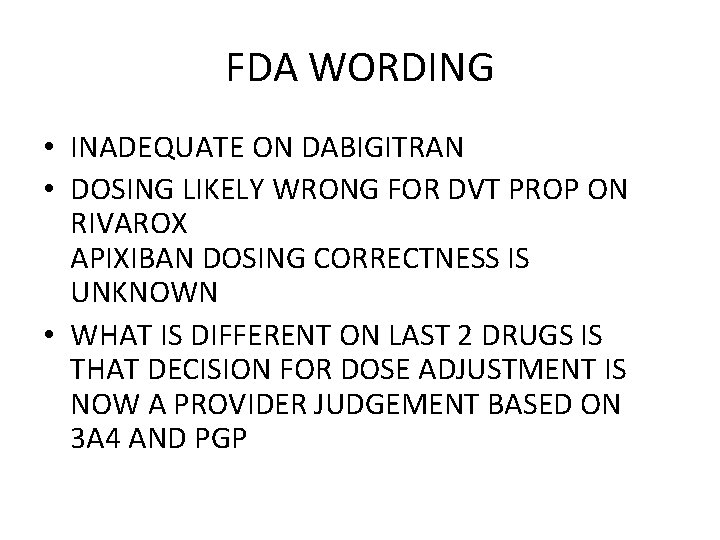 FDA WORDING

• INADEQUATE ON DABIGITRAN
• DOSING LIKELY WRONG FOR DVT PROP ON RIVAROX
APIXIBAN DOSING CORRECTNESS IS UNKNOWN
• WHAT IS DIFFERENT ON LAST 2 DRUGS IS THAT DECISION FOR DOSE ADJUSTMENT IS NOW A PROVIDER JUDGEMENT BASED ON 3A4 AND PGP